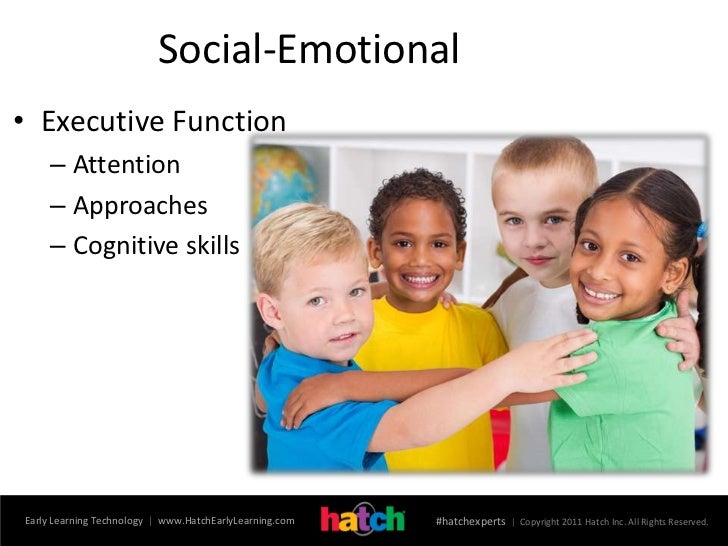 Social-Emotional

• Executive Function
 – Attention
 – Approaches
 – Cognitive skills

Early Learning Technology | www.HatchEarlyLearning.com hatch #hatchexperts | Copyright 2011 Hatch Inc. All Rights Reserved.